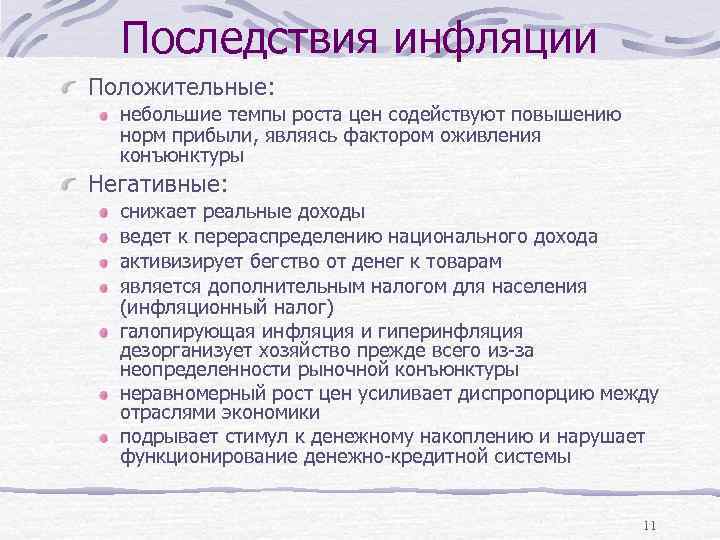 Последствия инфляции

Положительные:

небольшие темпы роста цен содействуют повышению норм прибыли, являясь фактором оживления конъюнктуры

Негативные:

снижает реальные доходы

ведет к перераспределению национального дохода

активизирует бегство от денег к товарам

является дополнительным налогом для населения (инфляционный налог)

галопирующая инфляция и гиперинфляция дезорганизует хозяйство прежде всего из-за неопределенности рыночной конъюнктуры

неравномерный рост цен усиливает диспропорцию между отраслями экономики

подрывает стимул к денежному накоплению и нарушает функционирование денежно-кредитной системы

11